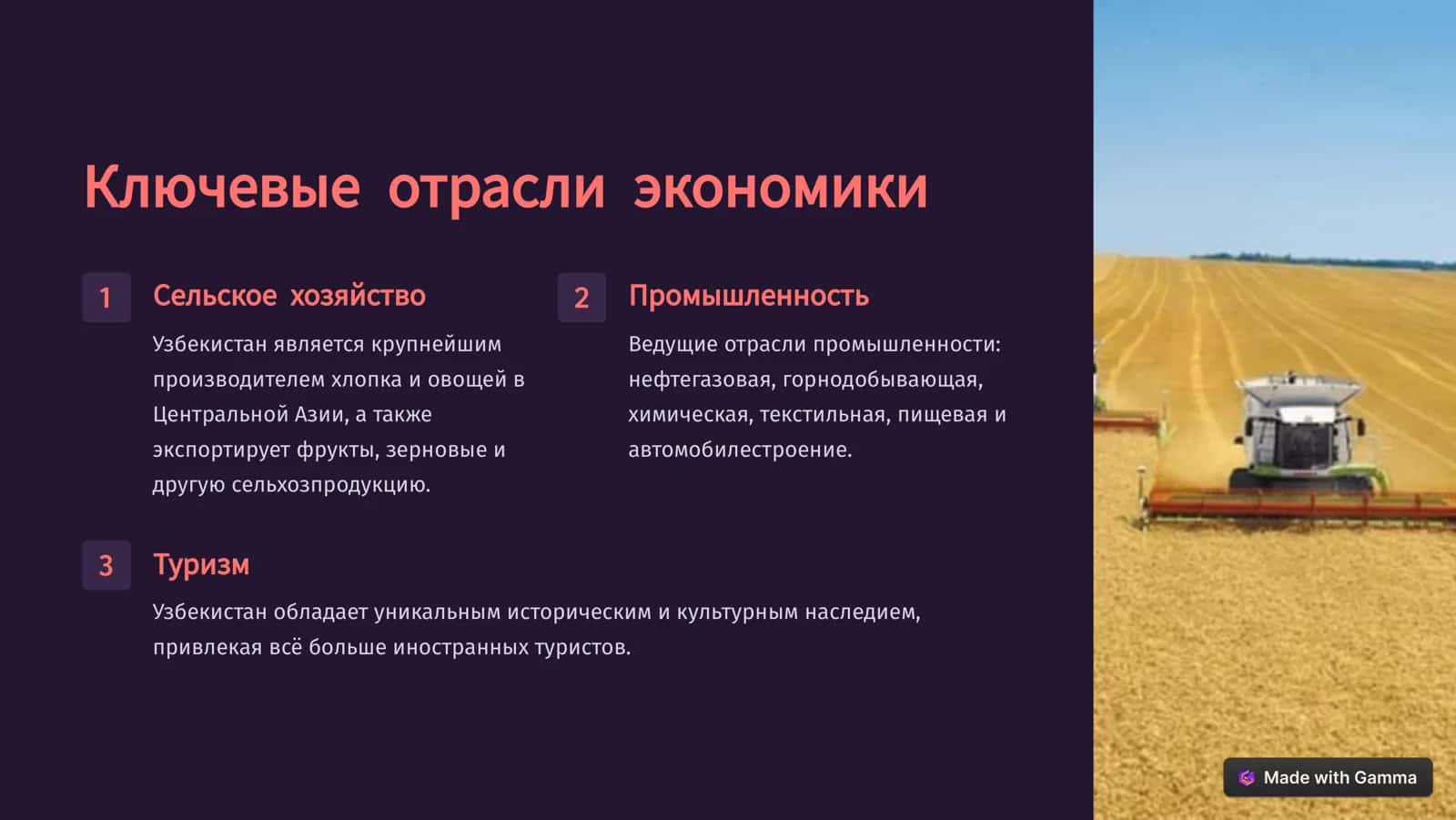 Ключевые отрасли экономики

1

Сельское хозяйство

Узбекистан является крупнейшим производителем хлопка и овощей в Центральной Азии, а также экспортирует фрукты, зерновые и другую сельхозпродукцию.

2

Промышленность

Ведущие отрасли промышленности: нефтегазовая, горнодобывающая, химическая, текстильная, пищевая и автомобилестроение.

3

Туризм

Узбекистан обладает уникальным историческим и культурным наследием, привлекая всё больше иностранных туристов.

Made with Gamma